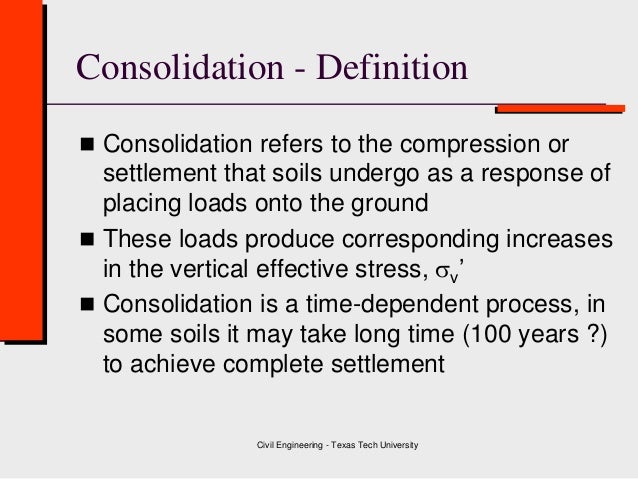 Consolidation - Definition

■ Consolidation refers to the compression or settlement that soils undergo as a response of placing loads onto the ground

■ These loads produce corresponding increases in the vertical effective stress, $\sigma_v$'

■ Consolidation is a time-dependent process, in some soils it may take long time (100 years ?) to achieve complete settlement

Civil Engineering - Texas Tech University